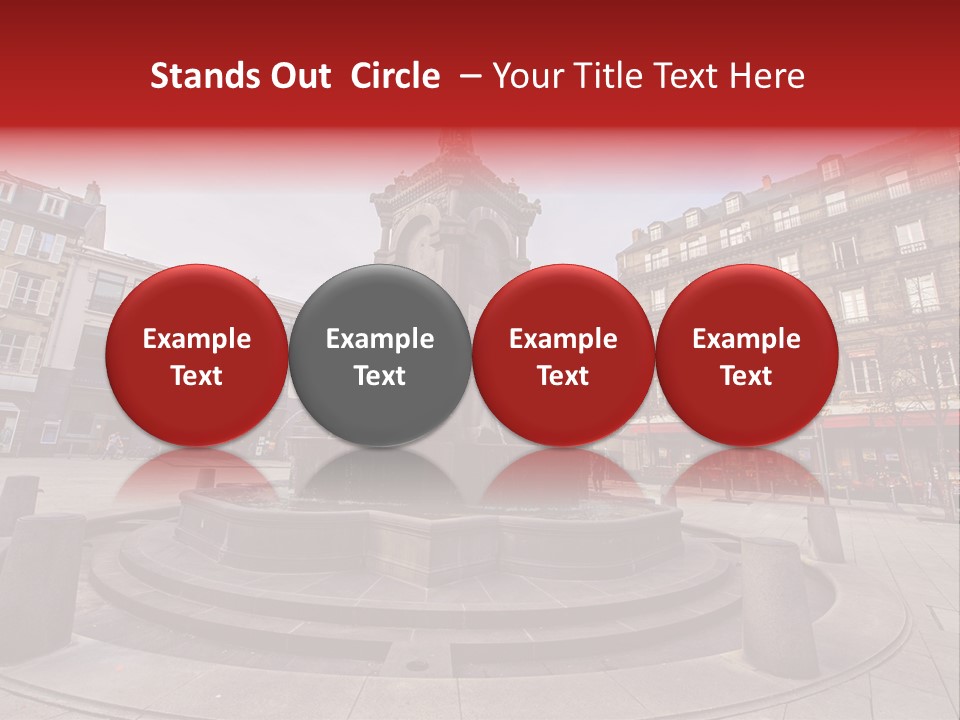 Stands Out Circle – Your Title Text Here

Example Text

Example Text

Example Text

Example Text